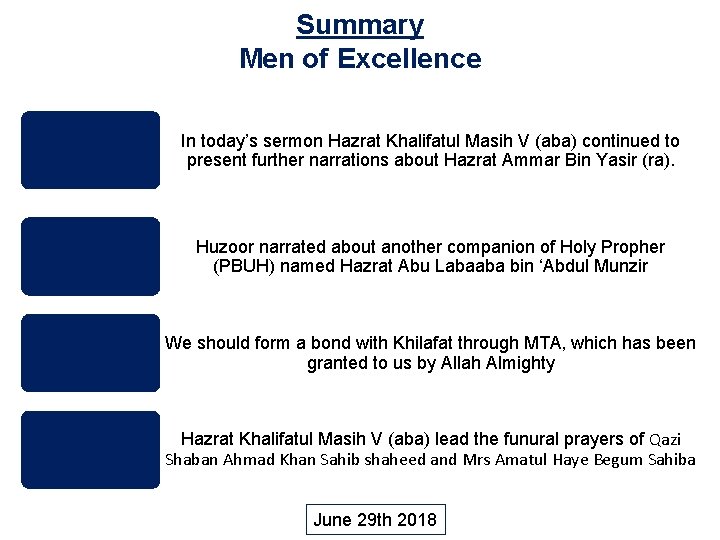 Summary
Men of Excellence

In today's sermon Hazrat Khalifatul Masih V (aba) continued to present further narrations about Hazrat Ammar Bin Yasir (ra).

Huzoor narrated about another companion of Holy Propher (PBUH) named Hazrat Abu Labaaba bin 'Abdul Munzir

We should form a bond with Khilafat through MTA, which has been granted to us by Allah Almighty

Hazrat Khalifatul Masih V (aba) lead the funural prayers of Qazi Shaban Ahmad Khan Sahib shaheed and Mrs Amatul Haye Begum Sahiba

June 29th 2018